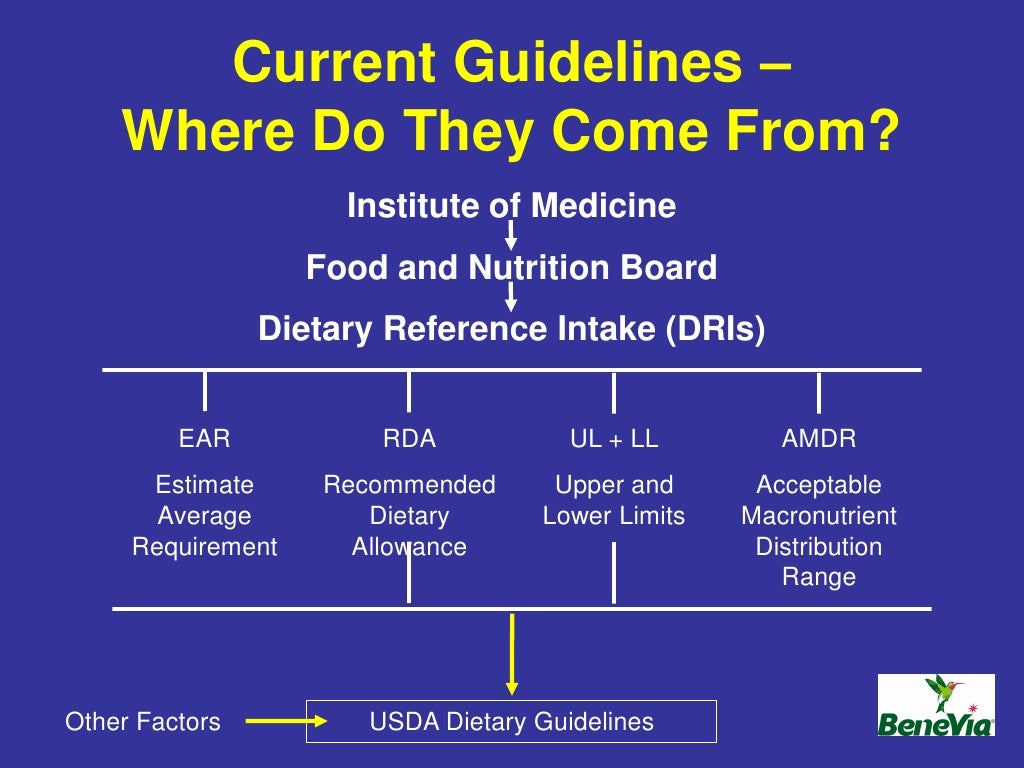 Current Guidelines – Where Do They Come From?

Institute of Medicine

Food and Nutrition Board

Dietary Reference Intake (DRIs)

EAR

Estimate Average Requirement

RDA

Recommended Dietary Allowance

UL + LL

Upper and Lower Limits

AMDR

Acceptable Macronutrient Distribution Range

Other Factors

USDA Dietary Guidelines

BeneVia